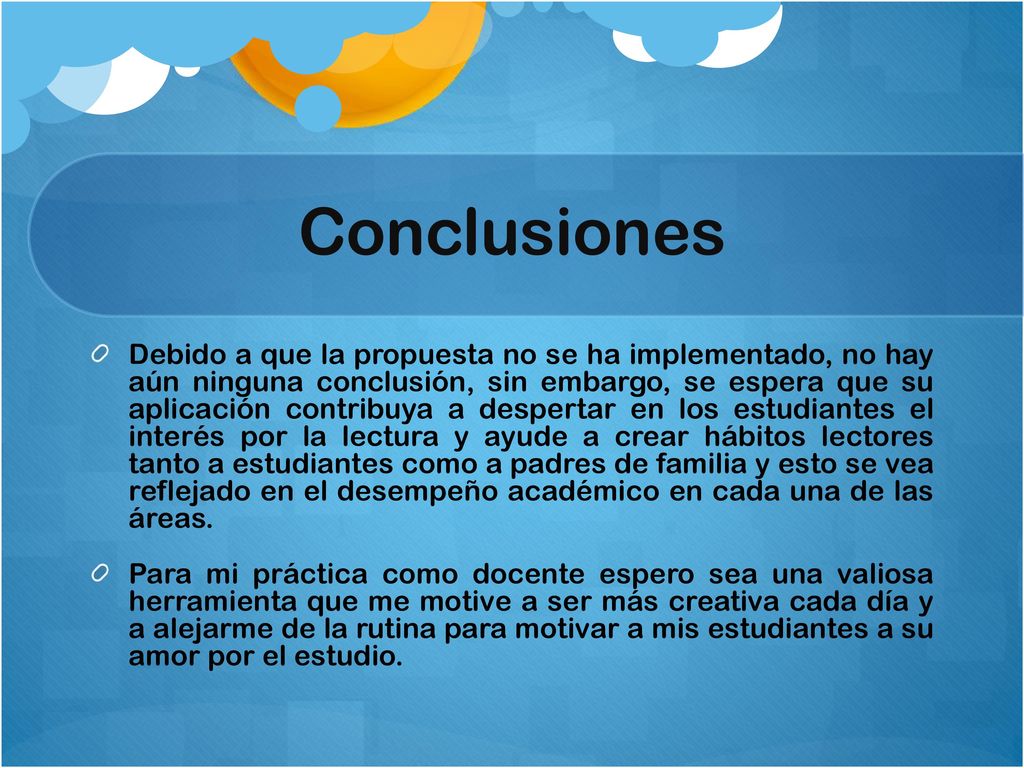 Conclusiones

Debido a que la propuesta no se ha implementado, no hay aún ninguna conclusión, sin embargo, se espera que su aplicación contribuya a despertar en los estudiantes el interés por la lectura y ayude a crear hábitos lectores tanto a estudiantes como a padres de familia y esto se vea reflejado en el desempeño académico en cada una de las áreas.

Para mi práctica como docente espero sea una valiosa herramienta que me motive a ser más creativa cada día y a alejarme de la rutina para motivar a mis estudiantes a su amor por el estudio.